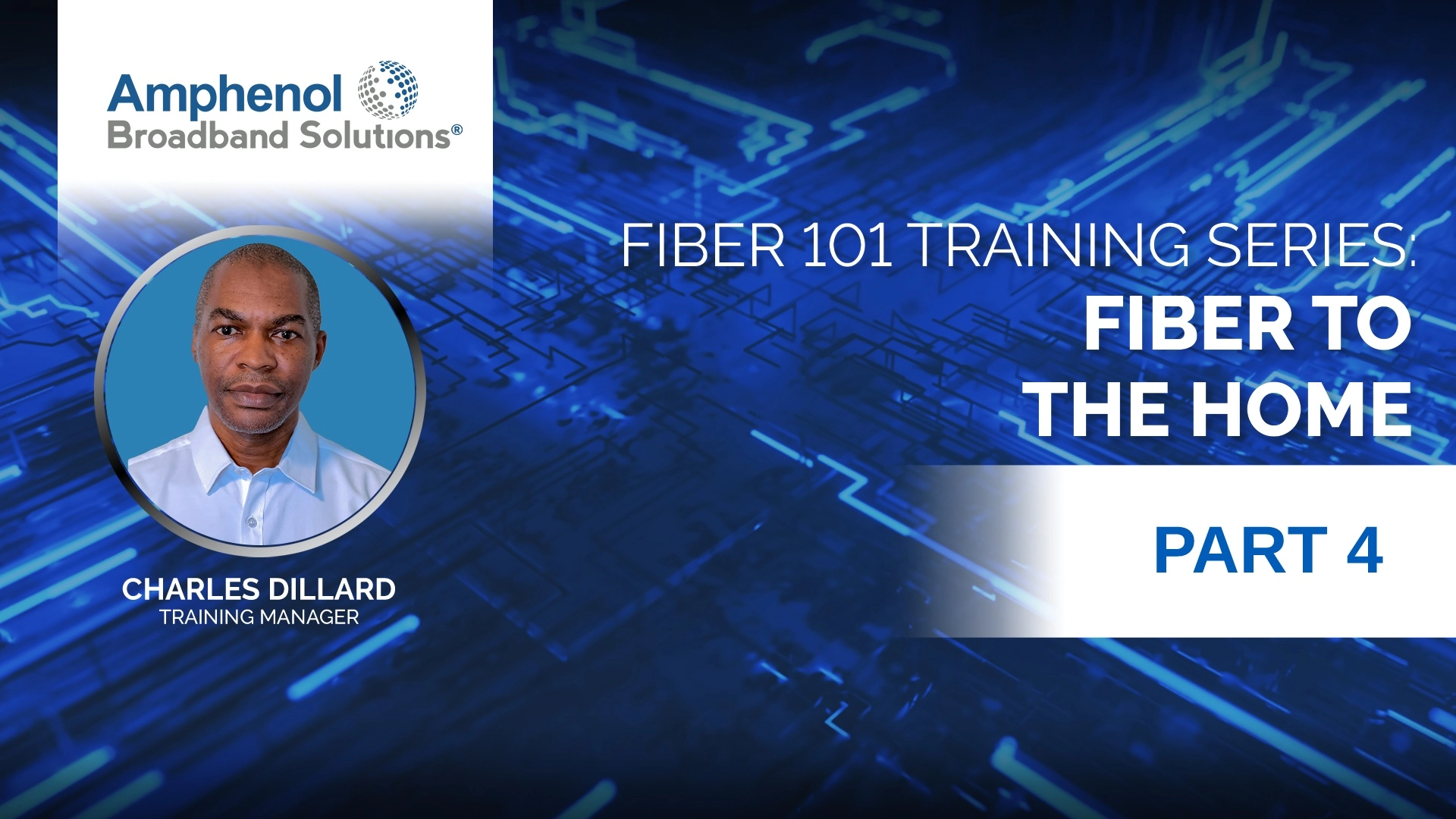 Amphenol
Broadband Solutions®

FIBER 101 TRAINING SERIES:
FIBER TO THE HOME

PART 4

CHARLES DILLARD
TRAINING MANAGER